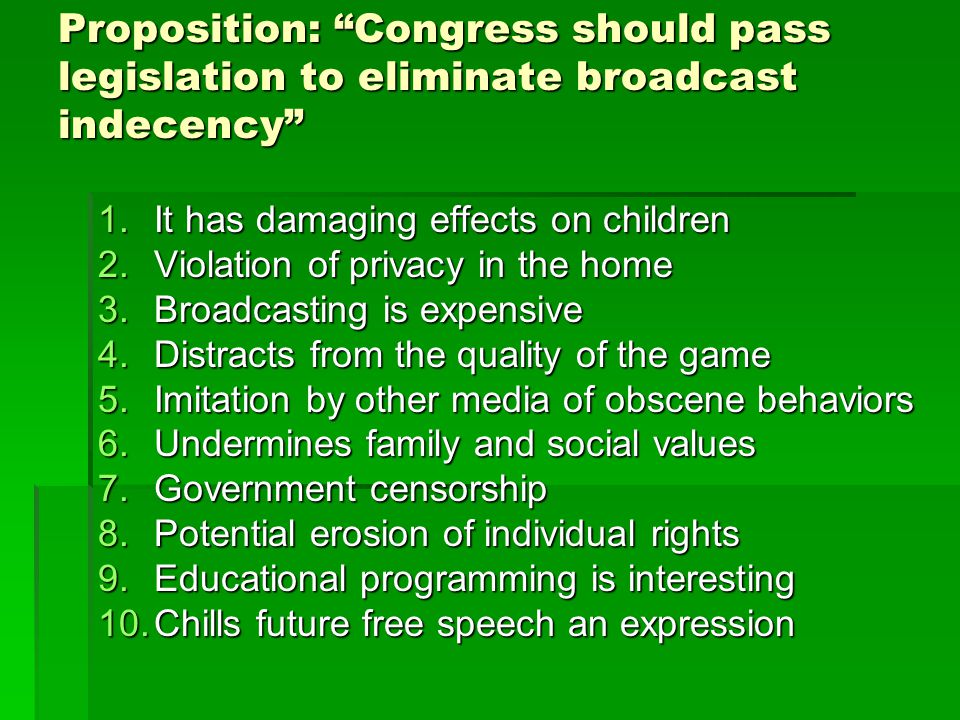 Proposition: “Congress should pass legislation to eliminate broadcast indecency”

1. It has damaging effects on children
2. Violation of privacy in the home
3. Broadcasting is expensive
4. Distracts from the quality of the game
5. Imitation by other media of obscene behaviors
6. Undermines family and social values
7. Government censorship
8. Potential erosion of individual rights
9. Educational programming is interesting
10. Chills future free speech an expression